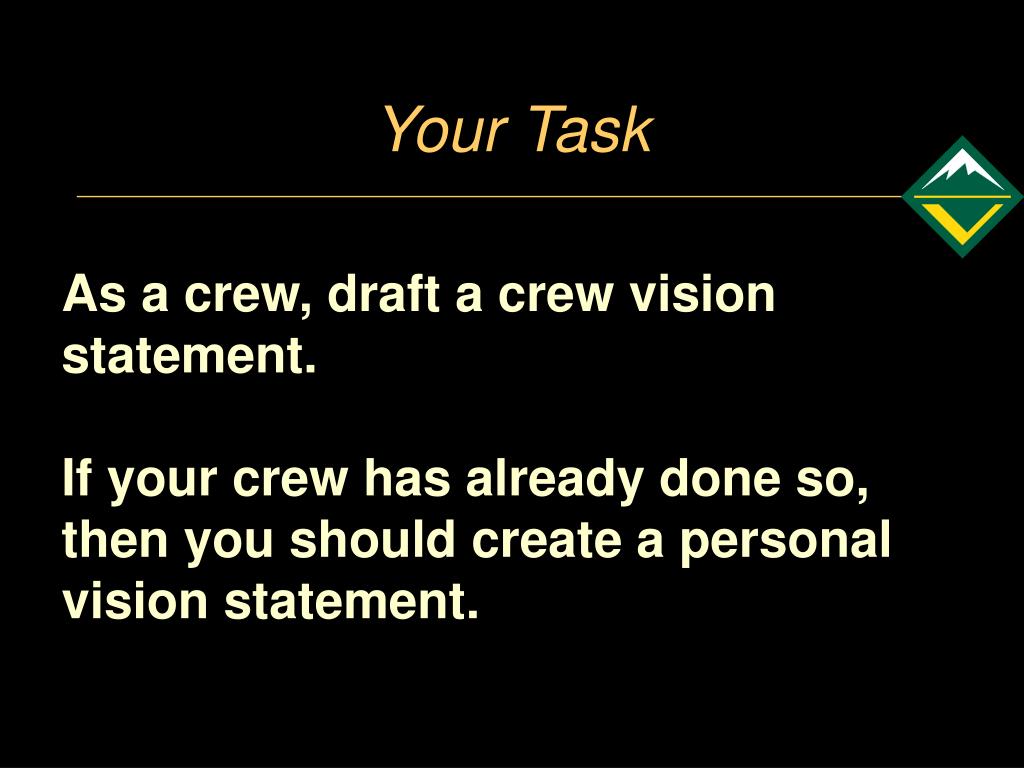 Your Task

As a crew, draft a crew vision statement.

If your crew has already done so, then you should create a personal vision statement.